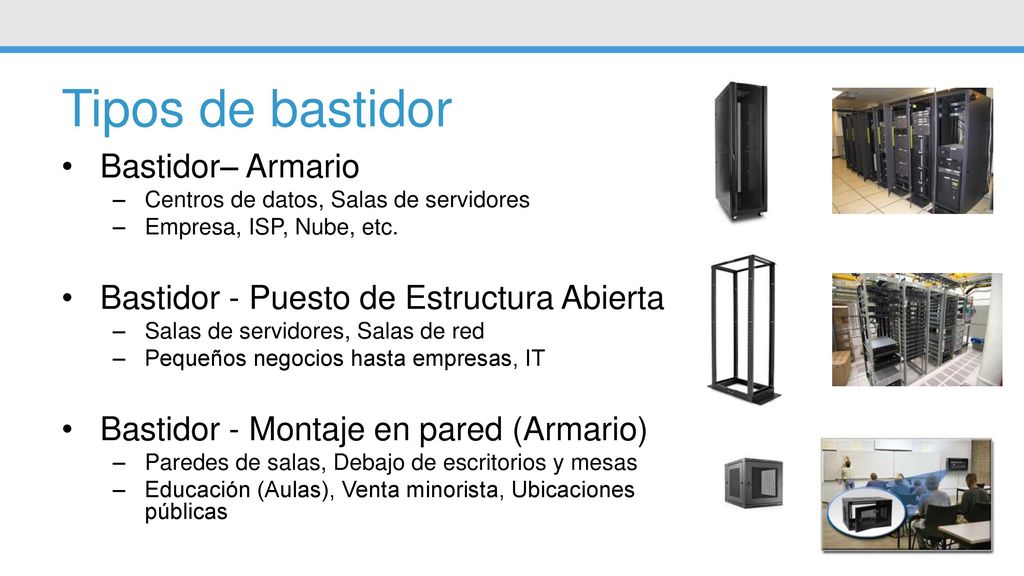 Tipos de bastidor

• Bastidor– Armario
– Centros de datos, Salas de servidores
– Empresa, ISP, Nube, etc.

• Bastidor - Puesto de Estructura Abierta
– Salas de servidores, Salas de red
– Pequeños negocios hasta empresas, IT

• Bastidor - Montaje en pared (Armario)
– Paredes de salas, Debajo de escritorios y mesas
– Educación (Aulas), Venta minorista, Ubicaciones públicas